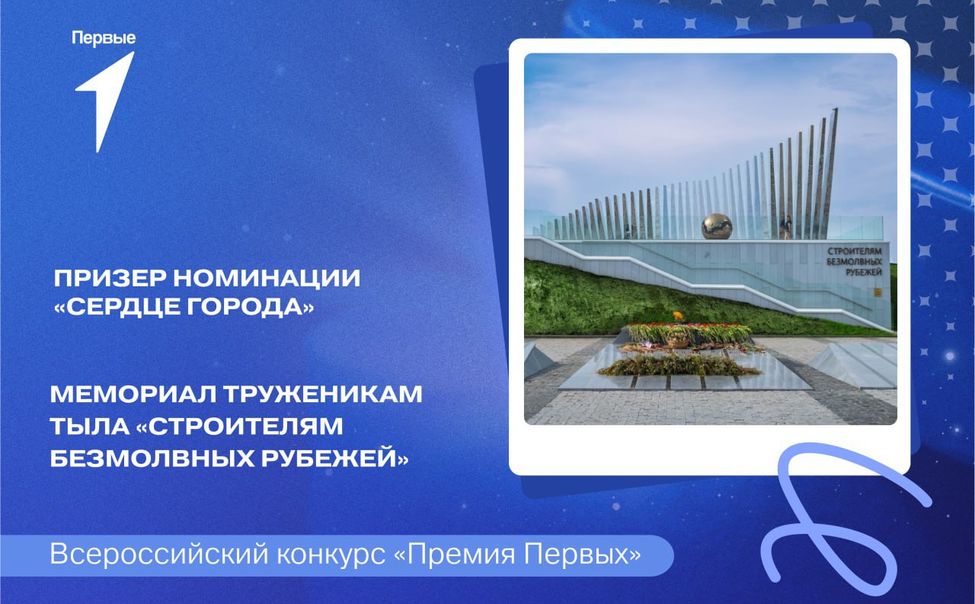 Первые

ПРИЗЕР НОМИНАЦИИ «СЕРДЦЕ ГОРОДА»

МЕМОРИАЛ ТРУЖЕНИКАМ ТЫЛА «СТРОИТЕЛЯМ БЕЗМОЛВНЫХ РУБЕЖЕЙ»

СТРОИТЕЛЯМ БЕЗМОЛВНЫХ РУБЕЖЕЙ

Всероссийский конкурс «Премия Первых»